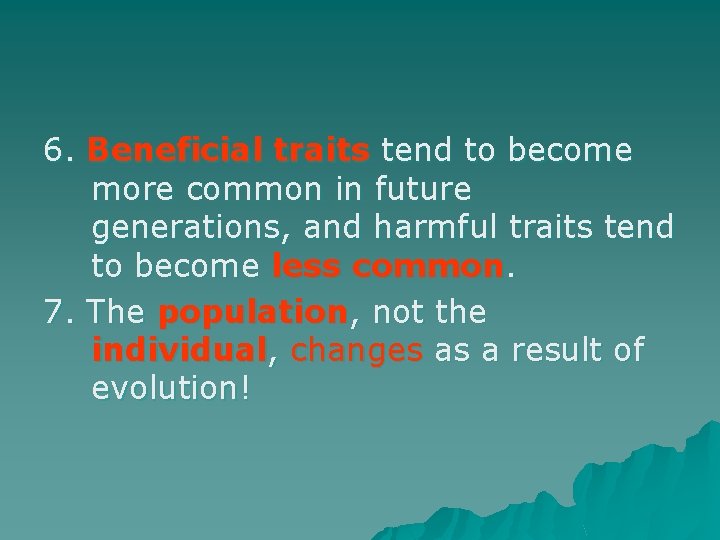 6. Beneficial traits tend to become more common in future generations, and harmful traits tend to become less common.

7. The population, not the individual, changes as a result of evolution!